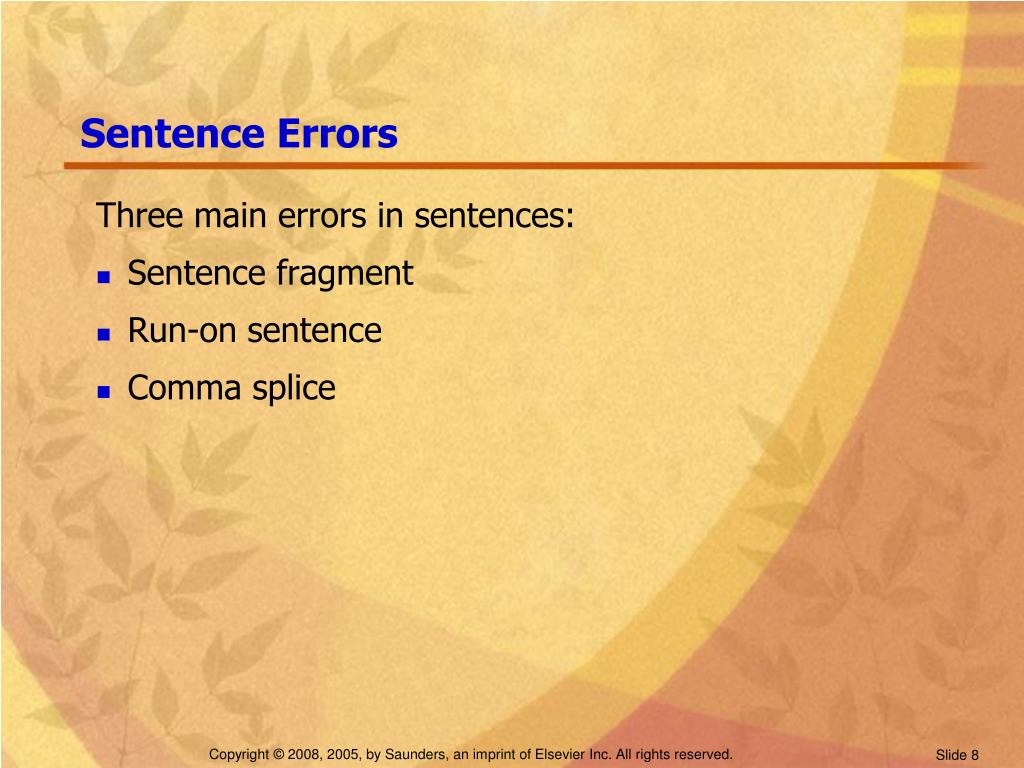 Sentence Errors

Three main errors in sentences:

- Sentence fragment
- Run-on sentence
- Comma splice

Copyright © 2008, 2005, by Saunders, an imprint of Elsevier Inc. All rights reserved.

Slide 8